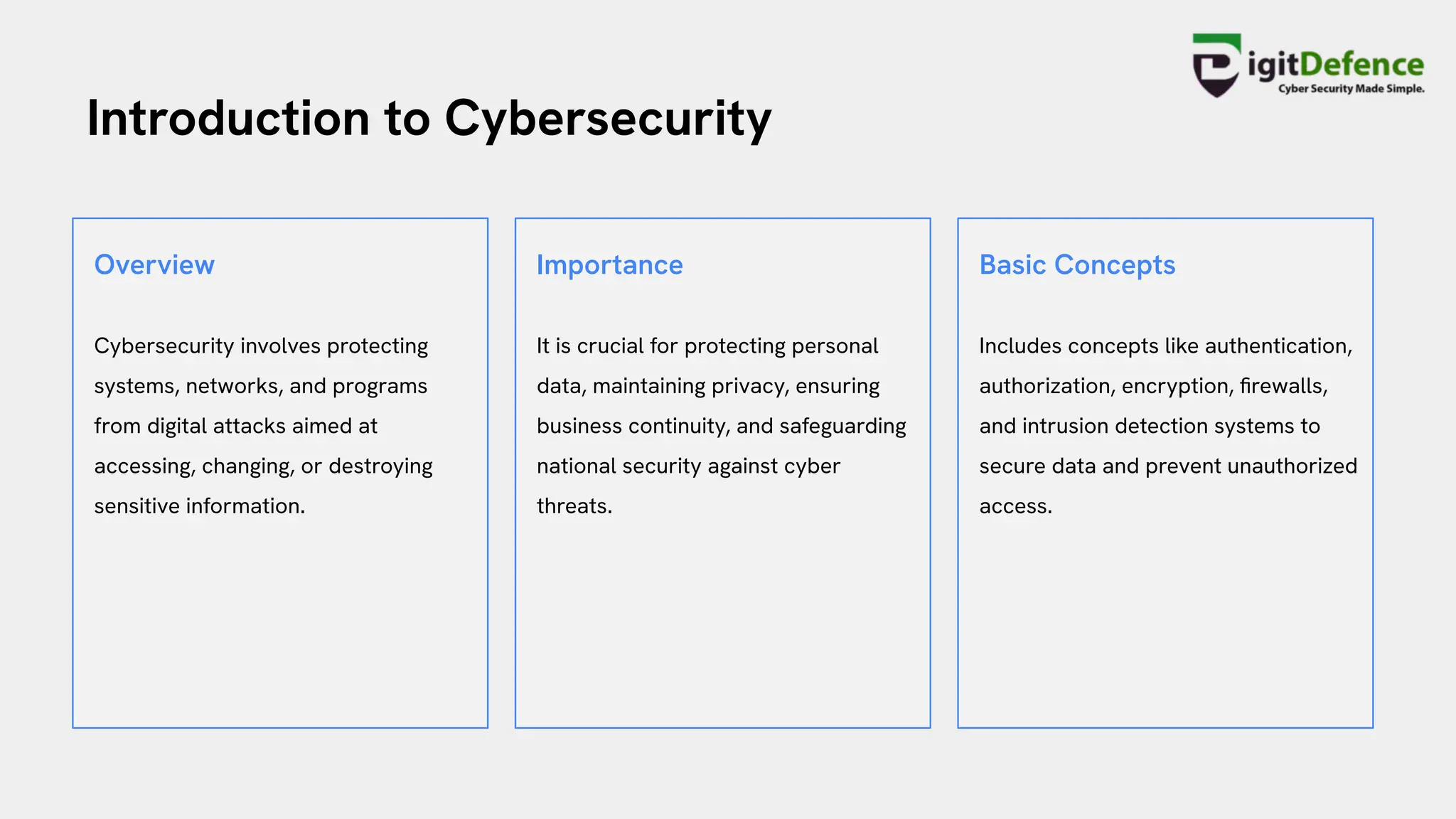 DigitDefence
Cyber Security Made Simple.

Introduction to Cybersecurity

Overview

Cybersecurity involves protecting systems, networks, and programs from digital attacks aimed at accessing, changing, or destroying sensitive information.

Importance

It is crucial for protecting personal data, maintaining privacy, ensuring business continuity, and safeguarding national security against cyber threats.

Basic Concepts

Includes concepts like authentication, authorization, encryption, firewalls, and intrusion detection systems to secure data and prevent unauthorized access.